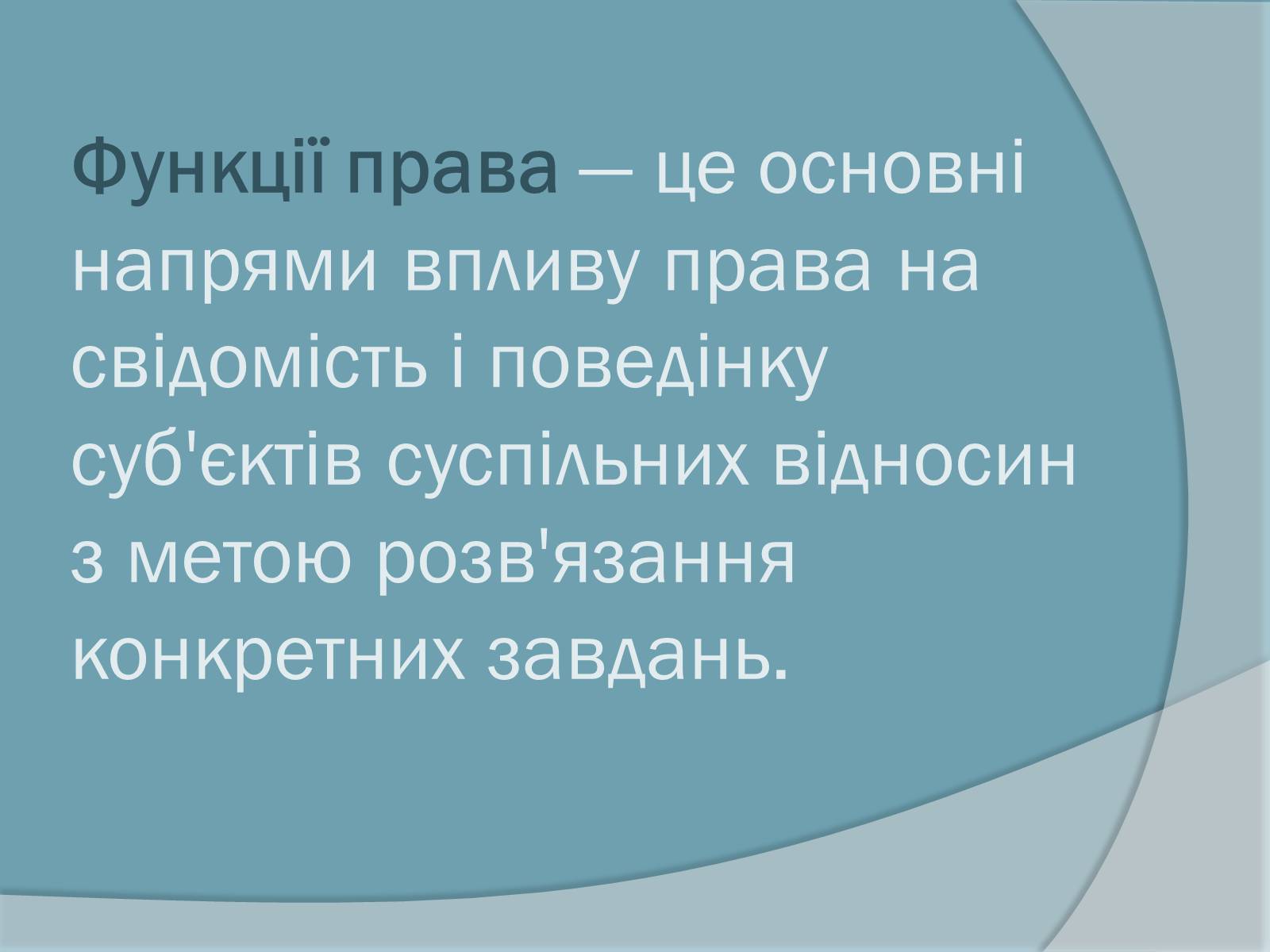 Функції права — це основні напрями впливу права на свідомість і поведінку суб'єктів суспільних відносин з метою розв'язання конкретних завдань.